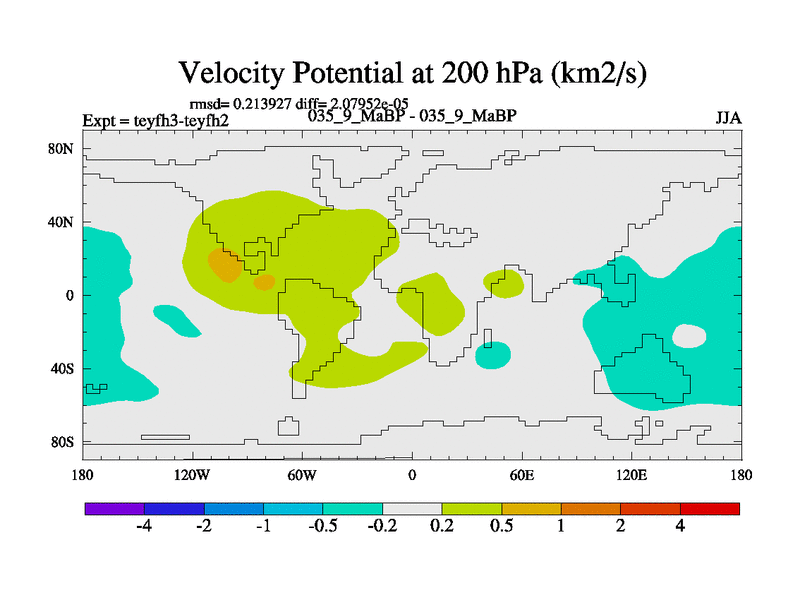 Velocity Potential at 200 hPa (km2/s)

rmsd= 0.213927 diff= 2.07952e-05

Expt = teyfh3-teyfh2

035_9_MaBP - 035_9_MaBP

JJA

80N

40N

0

40S

80S

180

120W

60W

0

60E

120E

180

-4

-2

-1

-0.5

-0.2

0.2

0.5

1

2

4